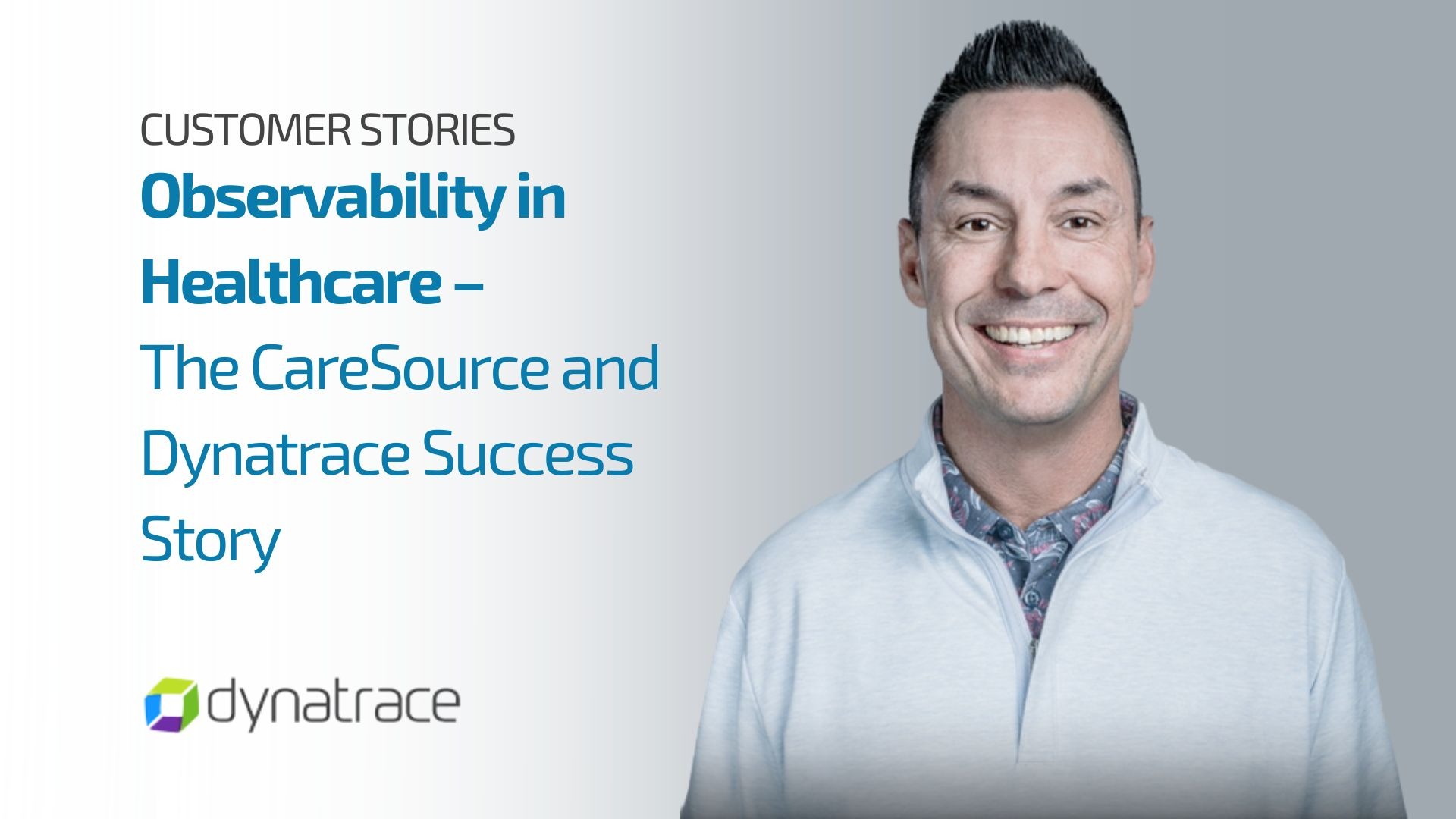 CUSTOMER STORIES

Observability in Healthcare – The CareSource and Dynatrace Success Story

dynatrace